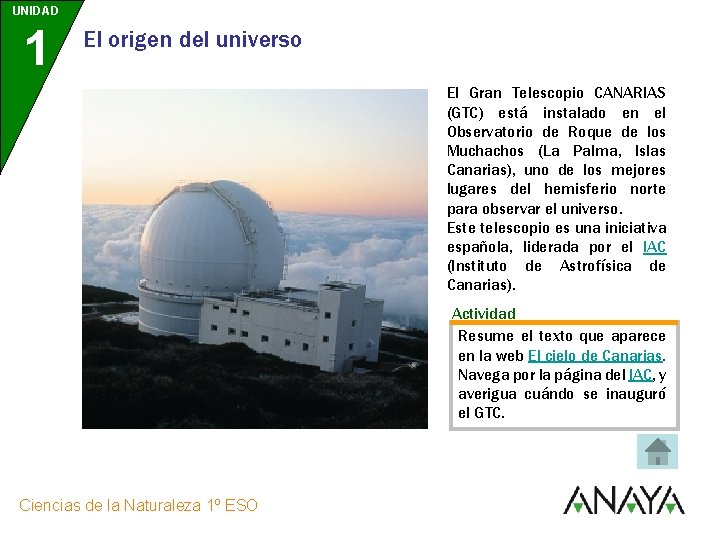 UNIDAD
1

El origen del universo

El Gran Telescopio CANARIAS (GTC) está instalado en el Observatorio de Roque de los Muchachos (La Palma, Islas Canarias), uno de los mejores lugares del hemisferio norte para observar el universo.
Este telescopio es una iniciativa española, liderada por el IAC (Instituto de Astrofísica de Canarias).

Actividad
Resume el texto que aparece en la web El cielo de Canarias. Navega por la página del IAC, y averigua cuándo se inauguró el GTC.

Ciencias de la Naturaleza 1º ESO

ANAYA